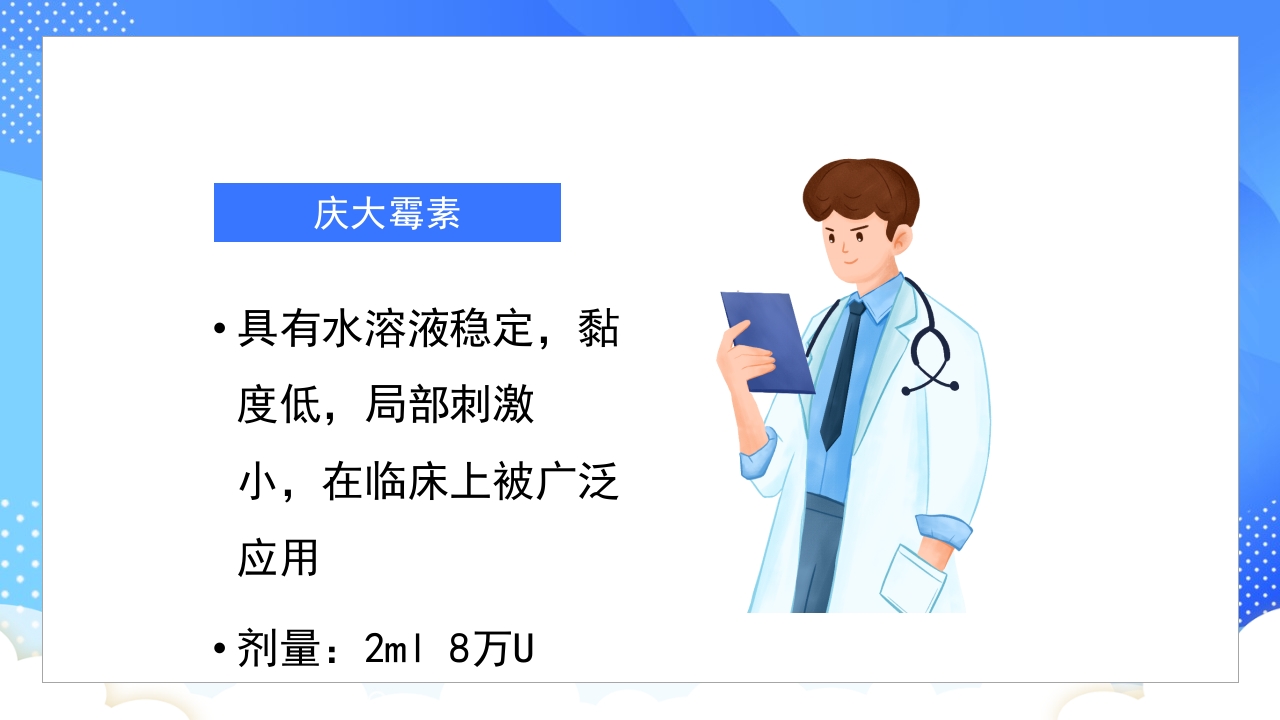 庆大霉素

• 具有水溶液稳定，黏度低，局部刺激小，在临床上被广泛应用

• 剂量：2ml 8万U